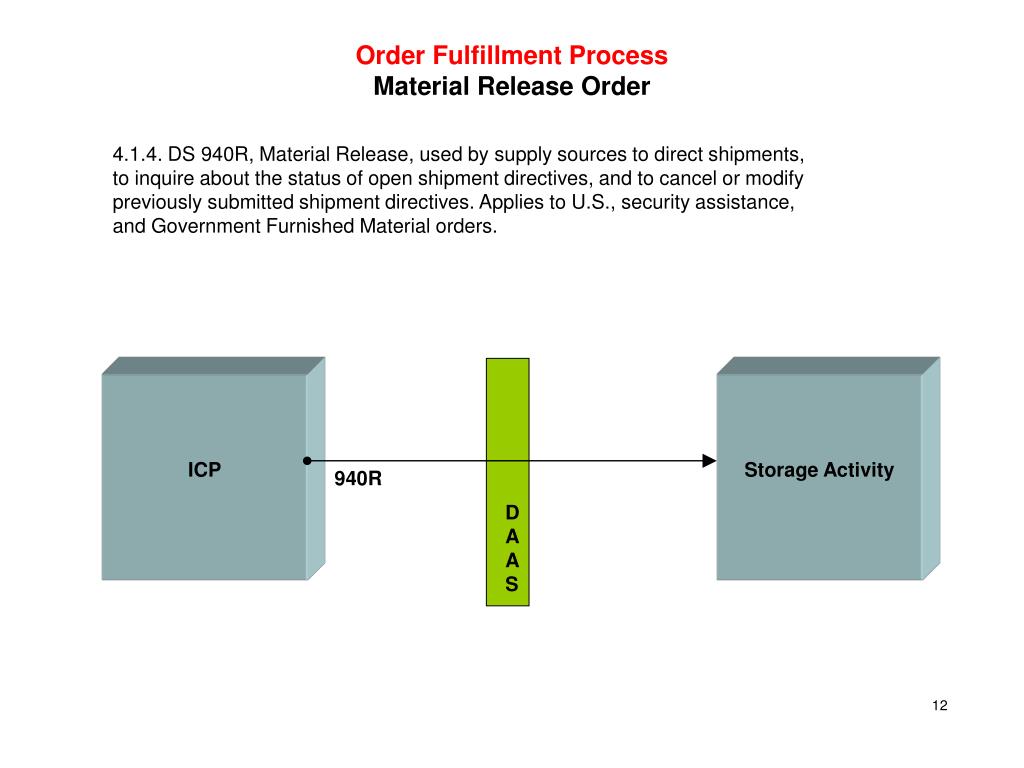 Order Fulfillment Process
Material Release Order

4.1.4. DS 940R, Material Release, used by supply sources to direct shipments, to inquire about the status of open shipment directives, and to cancel or modify previously submitted shipment directives. Applies to U.S., security assistance, and Government Furnished Material orders.

ICP

940R

D
A
A
S

Storage Activity

12